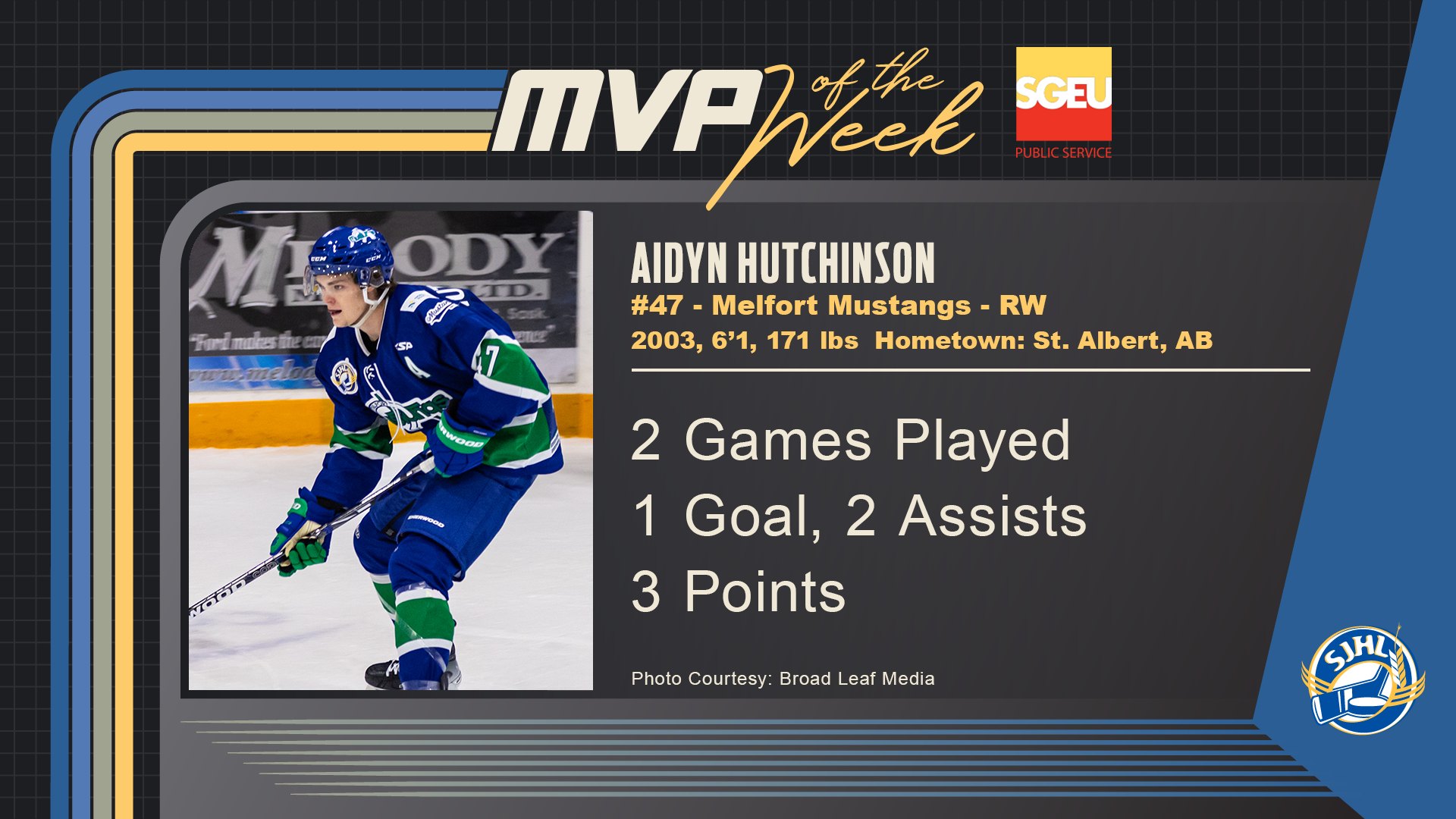 MVP of the Week

SGEU
PUBLIC SERVICE

AIDYN HUTCHINSON
#47 - Melfort Mustangs - RW
2003, 6'1, 171 lbs Hometown: St. Albert, AB

2 Games Played
1 Goal, 2 Assists
3 Points

Photo Courtesy: Broad Leaf Media

SJHL